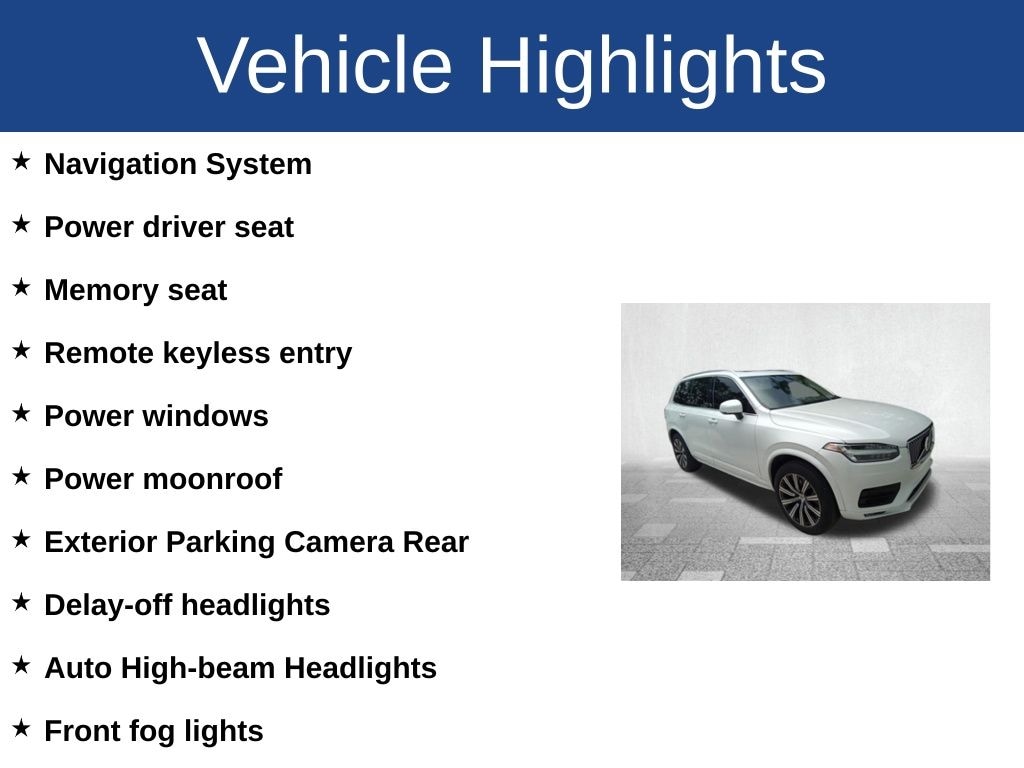 Vehicle Highlights

★ Navigation System

★ Power driver seat

★ Memory seat

★ Remote keyless entry

★ Power windows

★ Power moonroof

★ Exterior Parking Camera Rear

★ Delay-off headlights

★ Auto High-beam Headlights

★ Front fog lights